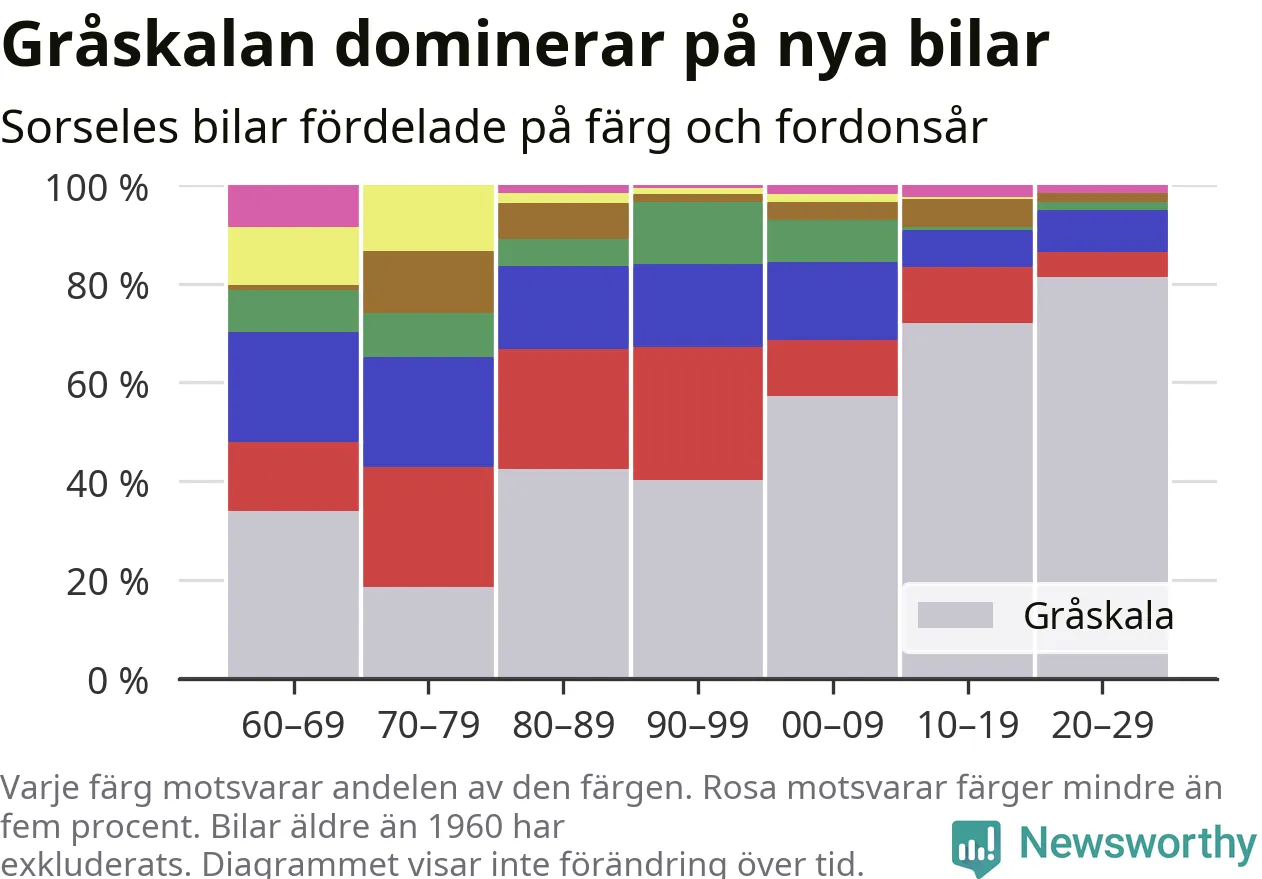 Gråskalan dominerar på nya bilar

Sorseles bilar fördelade på färg och fordonsår

100 %
80 %
60 %
40 %
20 %
0 %

Gråskala

60–69
70–79
80–89
90–99
00–09
10–19
20–29

Varje färg motsvarar andelen av den färgen. Rosa motsvarar färger mindre än fem procent. Bilar äldre än 1960 har exkluderats. Diagrammet visar inte förändring över tid.

Newsworthy